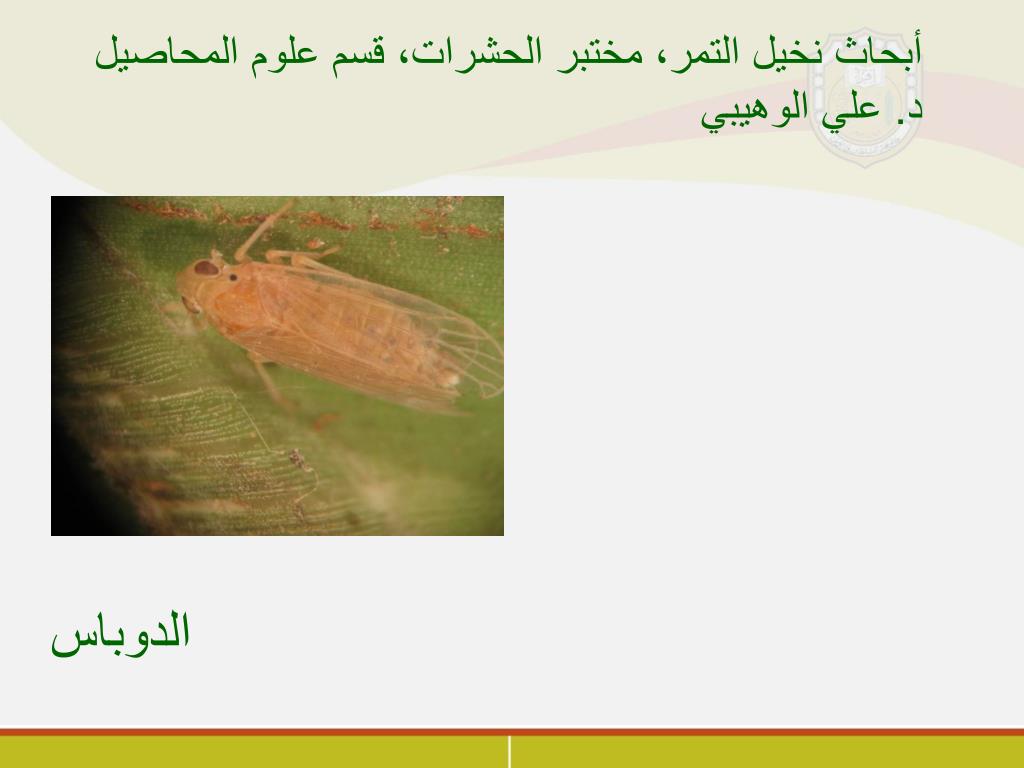 أبحاث نخيل التمر، مختبر الحشرات، قسم علوم المحاصيل
د. علي الوهيبي

الدوباس